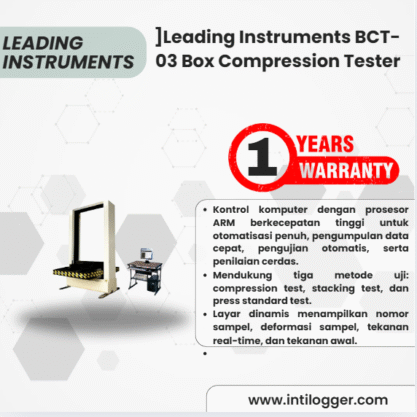 LEADING INSTRUMENTS

]Leading Instruments BCT-03 Box Compression Tester

1 YEARS WARRANTY

• Kontrol komputer dengan prosesor ARM berkecepatan tinggi untuk otomatisasi penuh, pengumpulan data cepat, pengujian otomatis, serta penilaian cerdas.
• Mendukung tiga metode uji: compression test, stacking test, dan press standard test.
• Layar dinamis menampilkan nomor sampel, deformasi sampel, tekanan real-time, dan tekanan awal.
•

www.intilogger.com